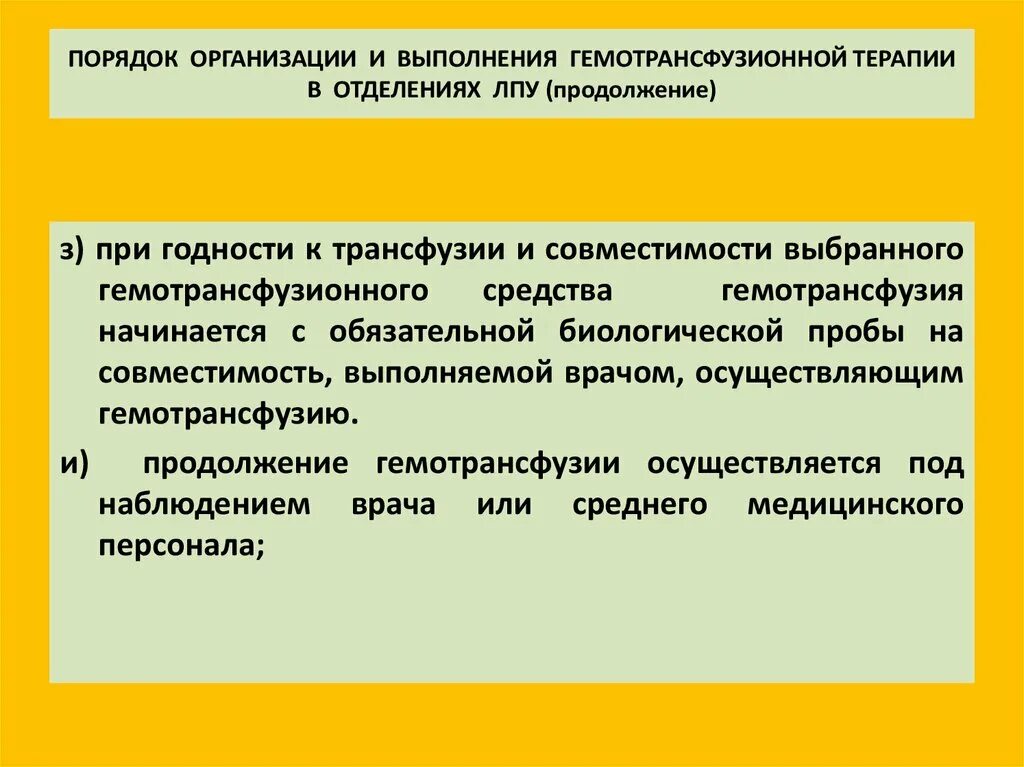 ПОРЯДОК ОРГАНИЗАЦИИ И ВЫПОЛНЕНИЯ ГЕМОТРАНСФУЗИОННОЙ ТЕРАПИИ В ОТДЕЛЕНИЯХ ЛПУ (продолжение)

з) при годности к трансфузии и совместимости выбранного гемотрансфузионного средства гемотрансфузия начинается с обязательной биологической пробы на совместимость, выполняемой врачом, осуществляющим гемотрансфузию.

и) продолжение гемотрансфузии осуществляется под наблюдением врача или среднего медицинского персонала;